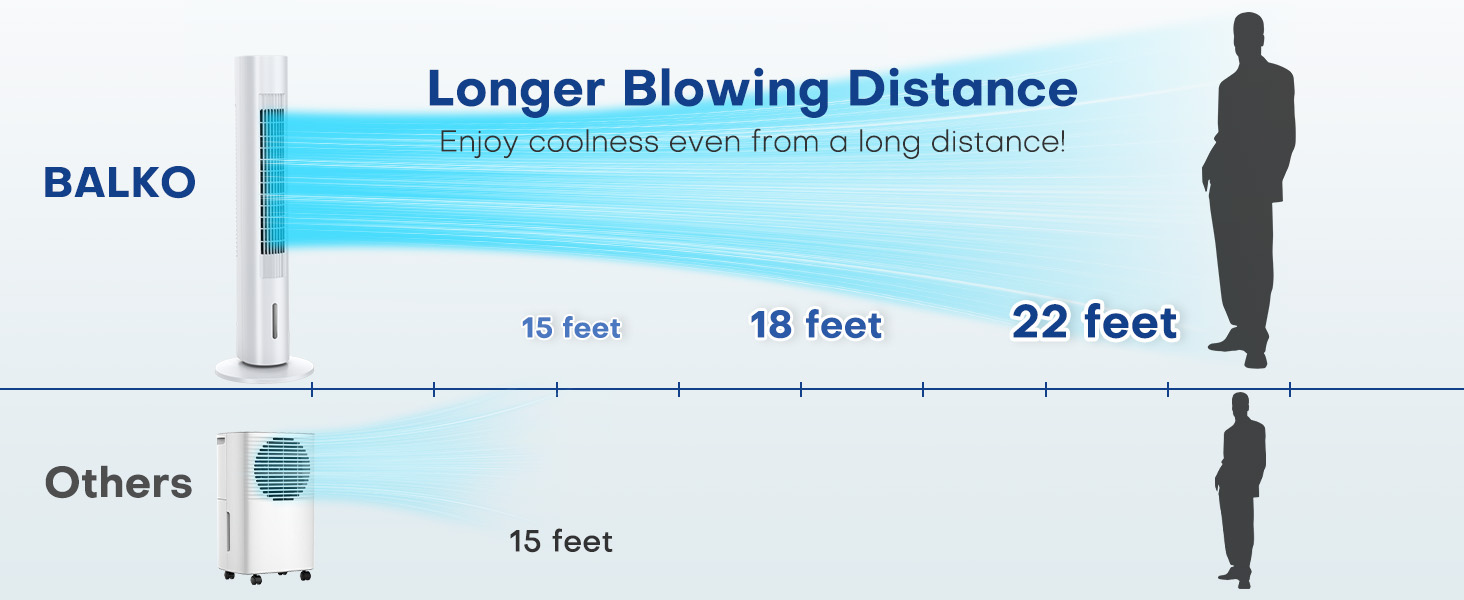 Longer Blowing Distance
Enjoy coolness even from a long distance!

BALKO

15 feet
18 feet
22 feet

Others

15 feet